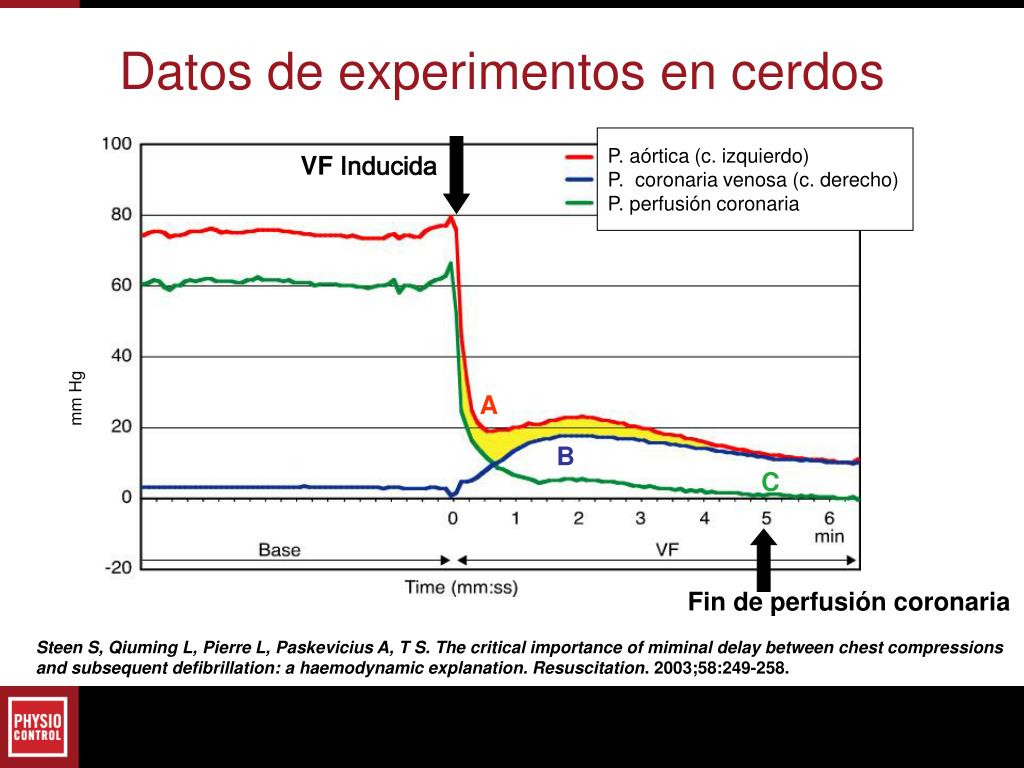 Datos de experimentos en cerdos

VF Inducida

P. aórtica (c. izquierdo)
P. coronaria venosa (c. derecho)
P. perfusión coronaria

100
80
60
40
20
0
-20

mm Hg

A
B
C

0 1 2 3 4 5 6
min

Base
VF

Time (mm:ss)

Fin de perfusión coronaria

Steen S, Qiuming L, Pierre L, Paskevicius A, T S. The critical importance of miminal delay between chest compressions and subsequent defibrillation: a haemodynamic explanation. Resuscitation. 2003;58:249-258.

PHYSIO CONTROL